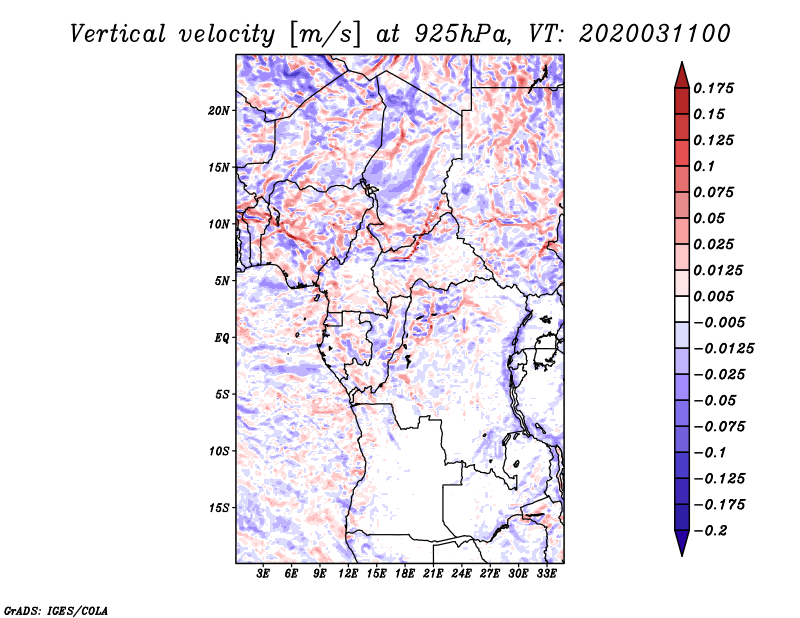 Vertical velocity [m/s] at 925hPa, VT: 2020031100

20N
15N
10N
5N
EQ
5S
10S
15S

3E 6E 9E 12E 15E 18E 21E 24E 27E 30E 33E

0.175
0.15
0.125
0.1
0.075
0.05
0.025
0.0125
0.005
−0.005
−0.0125
−0.025
−0.05
−0.075
−0.1
−0.125
−0.175
−0.2

GrADS: IGES/COLA